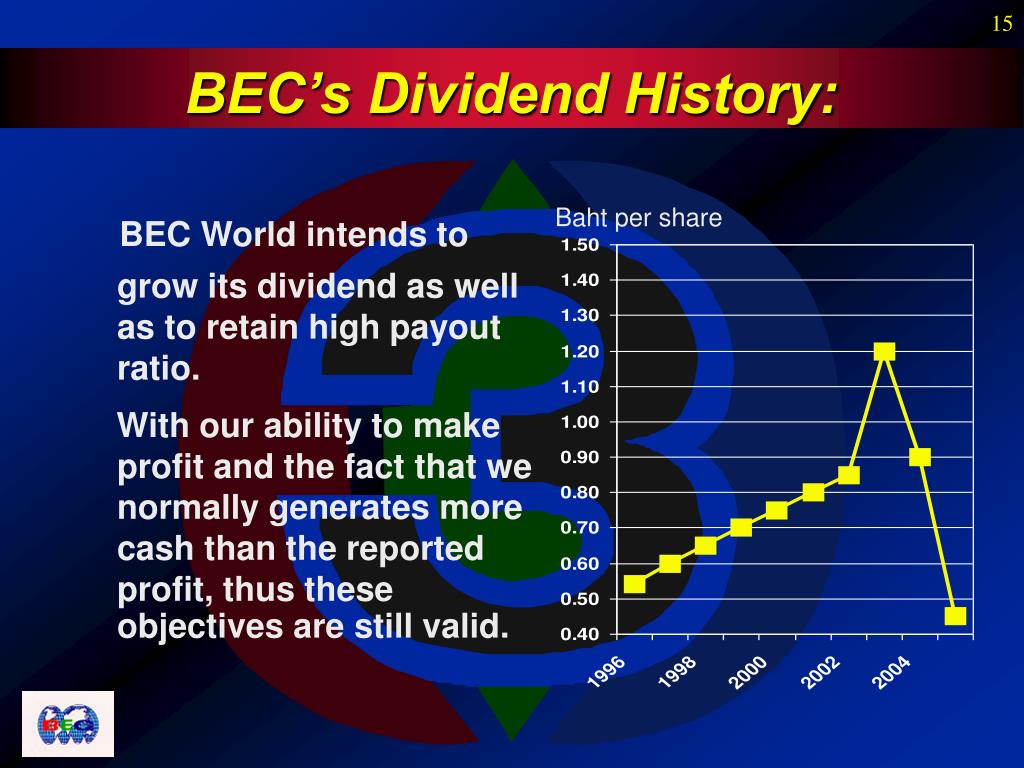 15

BEC's Dividend History:

BEC World intends to grow its dividend as well as to retain high payout ratio.

With our ability to make profit and the fact that we normally generates more cash than the reported profit, thus these objectives are still valid.

Baht per share

1.50
1.40
1.30
1.20
1.10
1.00
0.90
0.80
0.70
0.60
0.50
0.40

1996
1998
2000
2002
2004

BEC